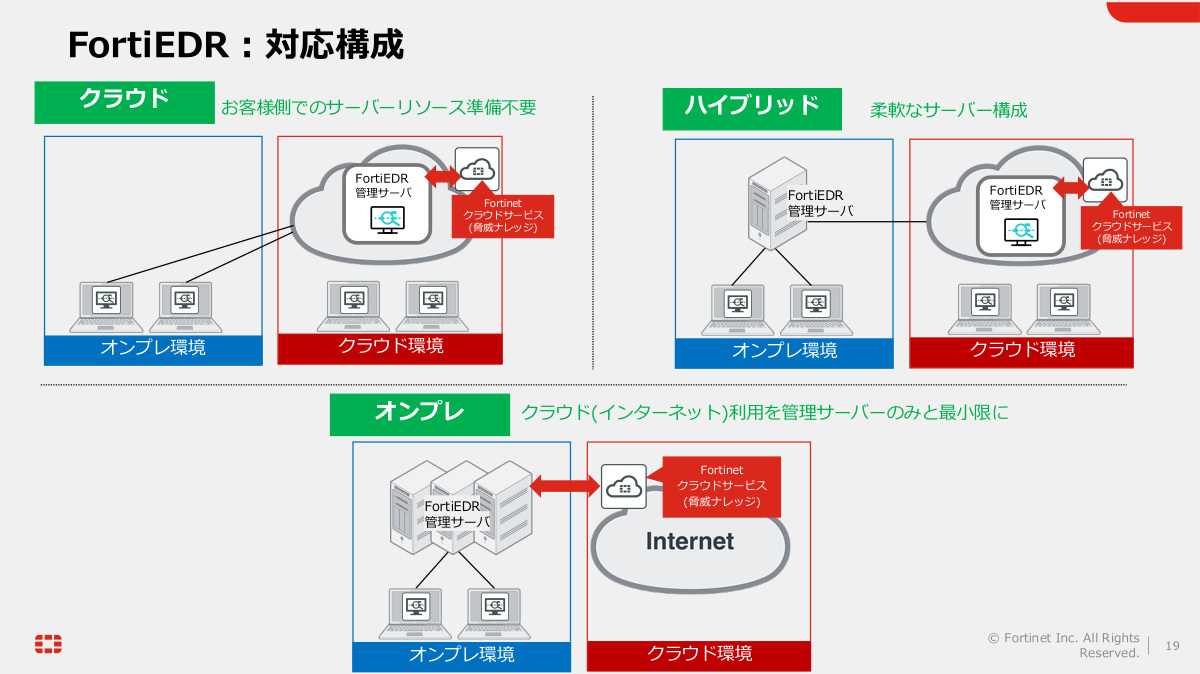 FortiEDR：対応構成

クラウド
お客様側でのサーバーリソース準備不要

FortiEDR
管理サーバ

Fortinet
クラウドサービス
(脅威ナレッジ)

オンプレ環境
クラウド環境

ハイブリッド
柔軟なサーバー構成

FortiEDR
管理サーバ

FortiEDR
管理サーバ

Fortinet
クラウドサービス
(脅威ナレッジ)

オンプレ環境
クラウド環境

オンプレ
クラウド(インターネット)利用を管理サーバーのみと最小限に

FortiEDR
管理サーバ

Fortinet
クラウドサービス
(脅威ナレッジ)

Internet

オンプレ環境
クラウド環境

© Fortinet Inc. All Rights Reserved.
19